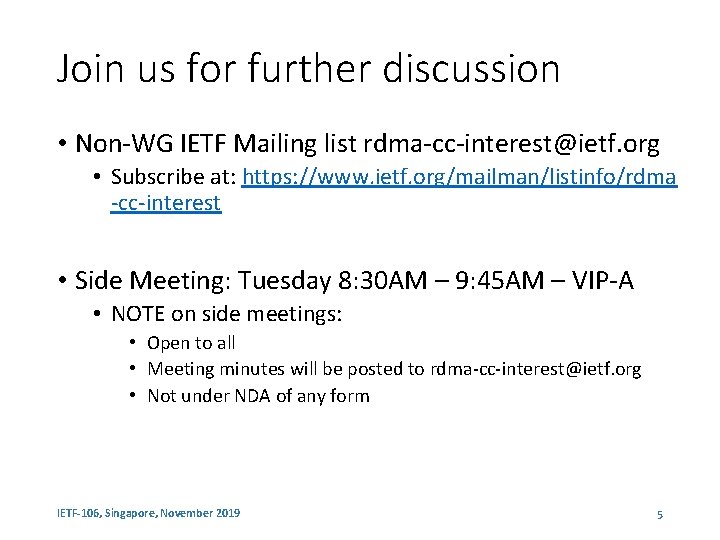 Join us for further discussion

• Non-WG IETF Mailing list rdma-cc-interest@ietf.org
 • Subscribe at: https://www.ietf.org/mailman/listinfo/rdma-cc-interest

• Side Meeting: Tuesday 8:30AM – 9:45AM – VIP-A
 • NOTE on side meetings:
  • Open to all
  • Meeting minutes will be posted to rdma-cc-interest@ietf.org
  • Not under NDA of any form

IETF-106, Singapore, November 2019

5